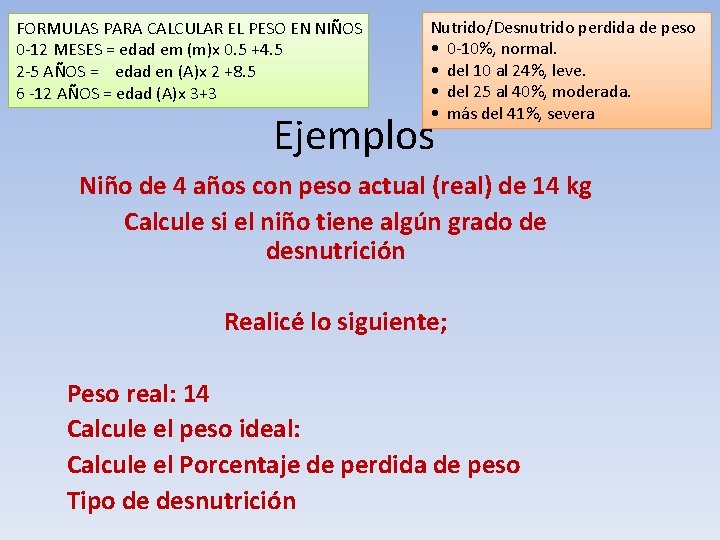 FORMULAS PARA CALCULAR EL PESO EN NIÑOS
0-12 MESES = edad em (m)x 0.5 +4.5
2-5 AÑOS = edad en (A)x 2 +8.5
6 -12 AÑOS = edad (A)x 3+3

Nutrido/Desnutrido perdida de peso
• 0-10%, normal.
• del 10 al 24%, leve.
• del 25 al 40%, moderada.
• más del 41%, severa

Ejemplos

Niño de 4 años con peso actual (real) de 14 kg
Calcule si el niño tiene algún grado de desnutrición

Realicé lo siguiente;

Peso real: 14
Calcule el peso ideal:
Calcule el Porcentaje de perdida de peso
Tipo de desnutrición